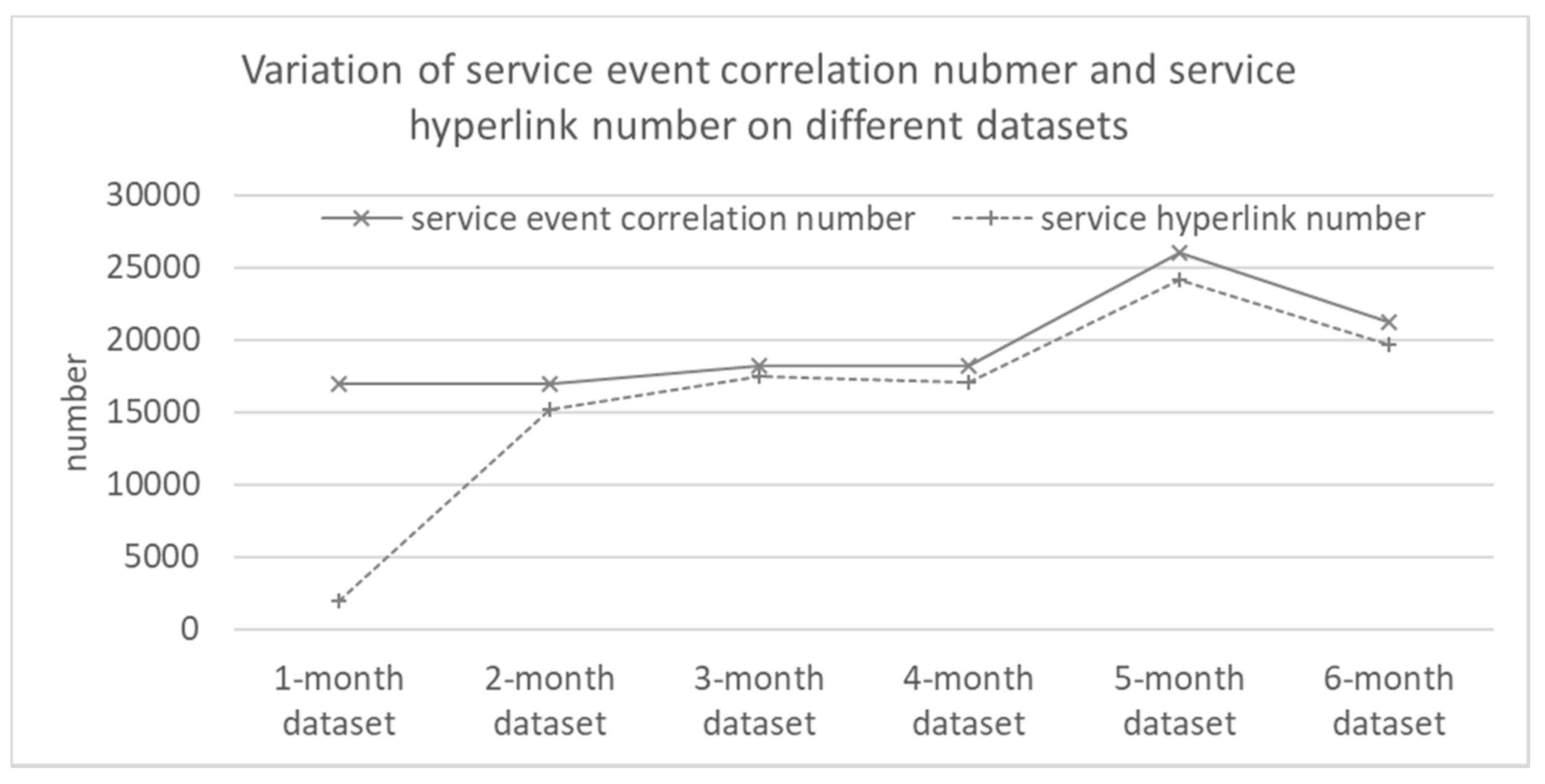 Variation of service event correlation nubmer and service hyperlink number on different datasets

service event correlation number
service hyperlink number

number

30000
25000
20000
15000
10000
5000
0

1-month dataset
2-month dataset
3-month dataset
4-month dataset
5-month dataset
6-month dataset